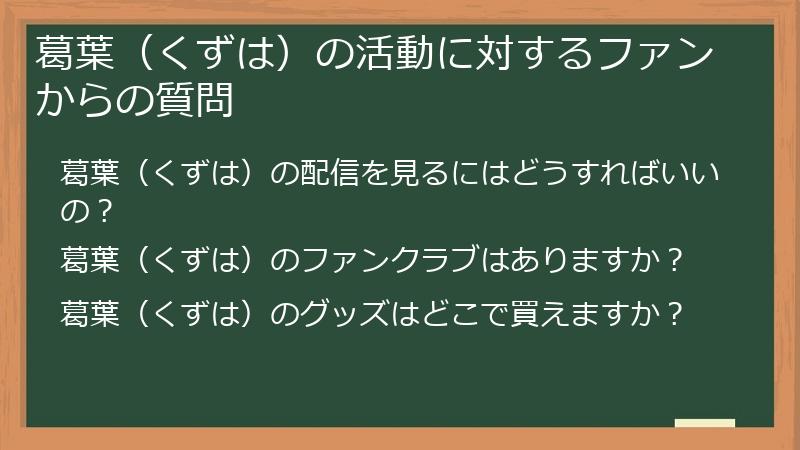 葛葉（くずは）の活動に対するファンからの質問

葛葉（くずは）の配信を見るにはどうすればいいの？

葛葉（くずは）のファンクラブはありますか？

葛葉（くずは）のグッズはどこで買えますか？